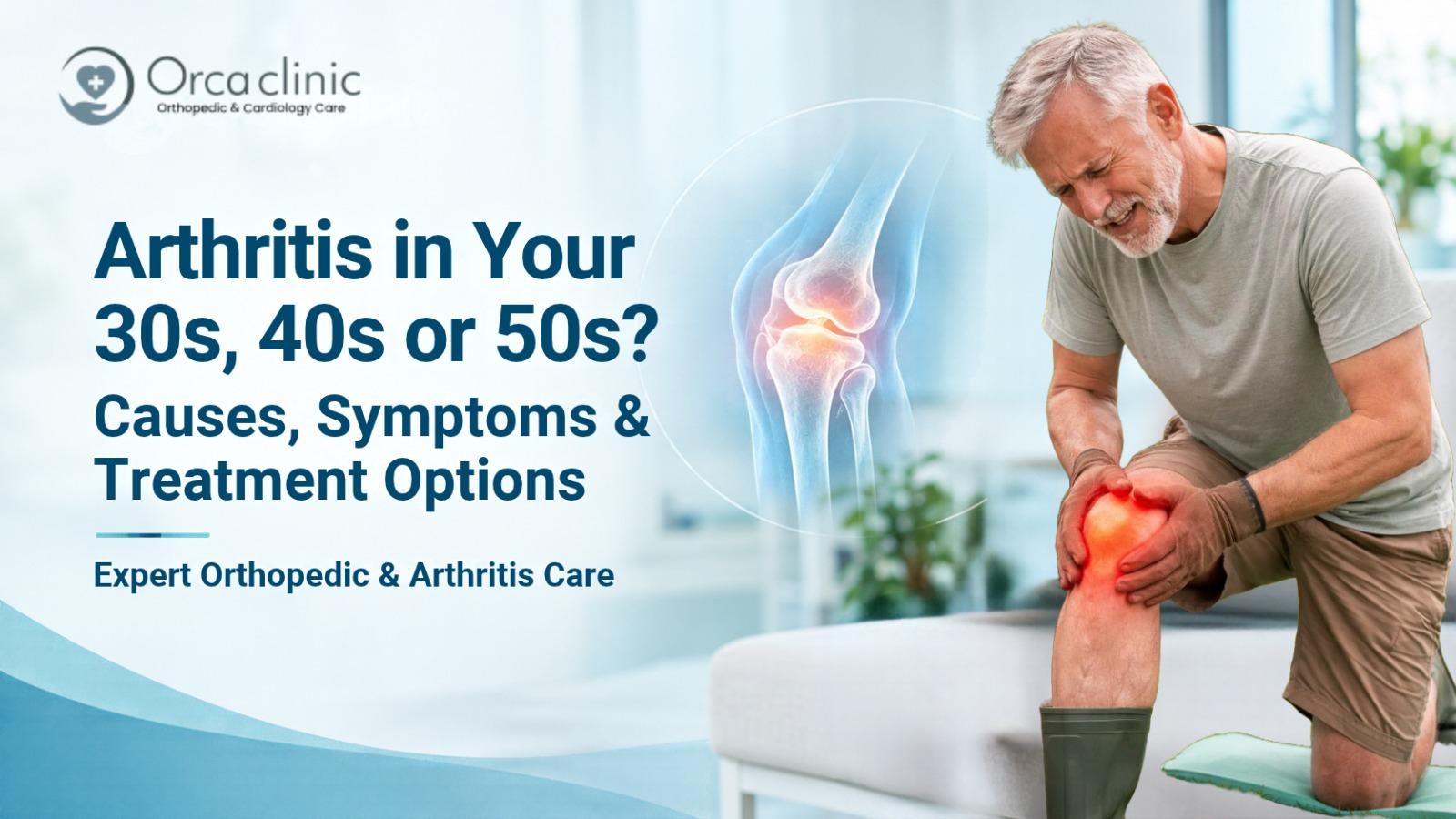 Orca clinic
Orthopedic & Cardiology Care

Arthritis in Your 30s, 40s or 50s?
Causes, Symptoms & Treatment Options

Expert Orthopedic & Arthritis Care